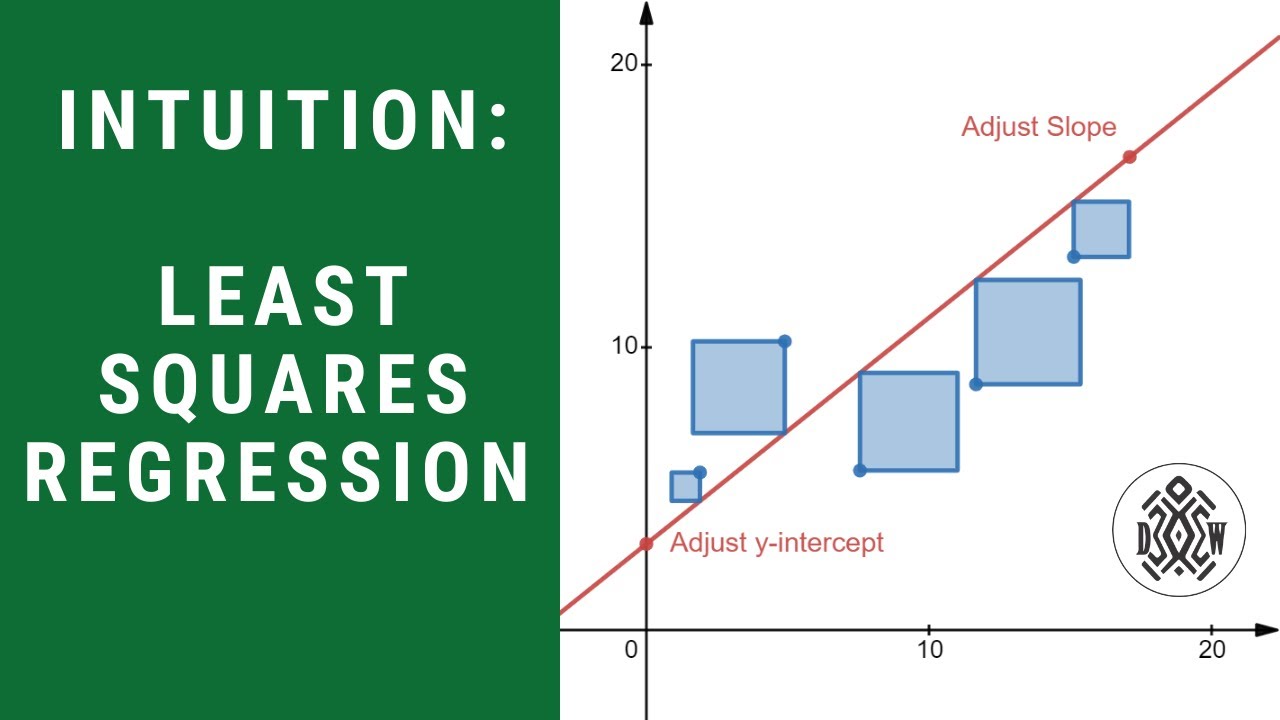 INTUITION:

LEAST SQUARES REGRESSION

20
Adjust Slope
10
Adjust y-intercept
0
10
20
D
W